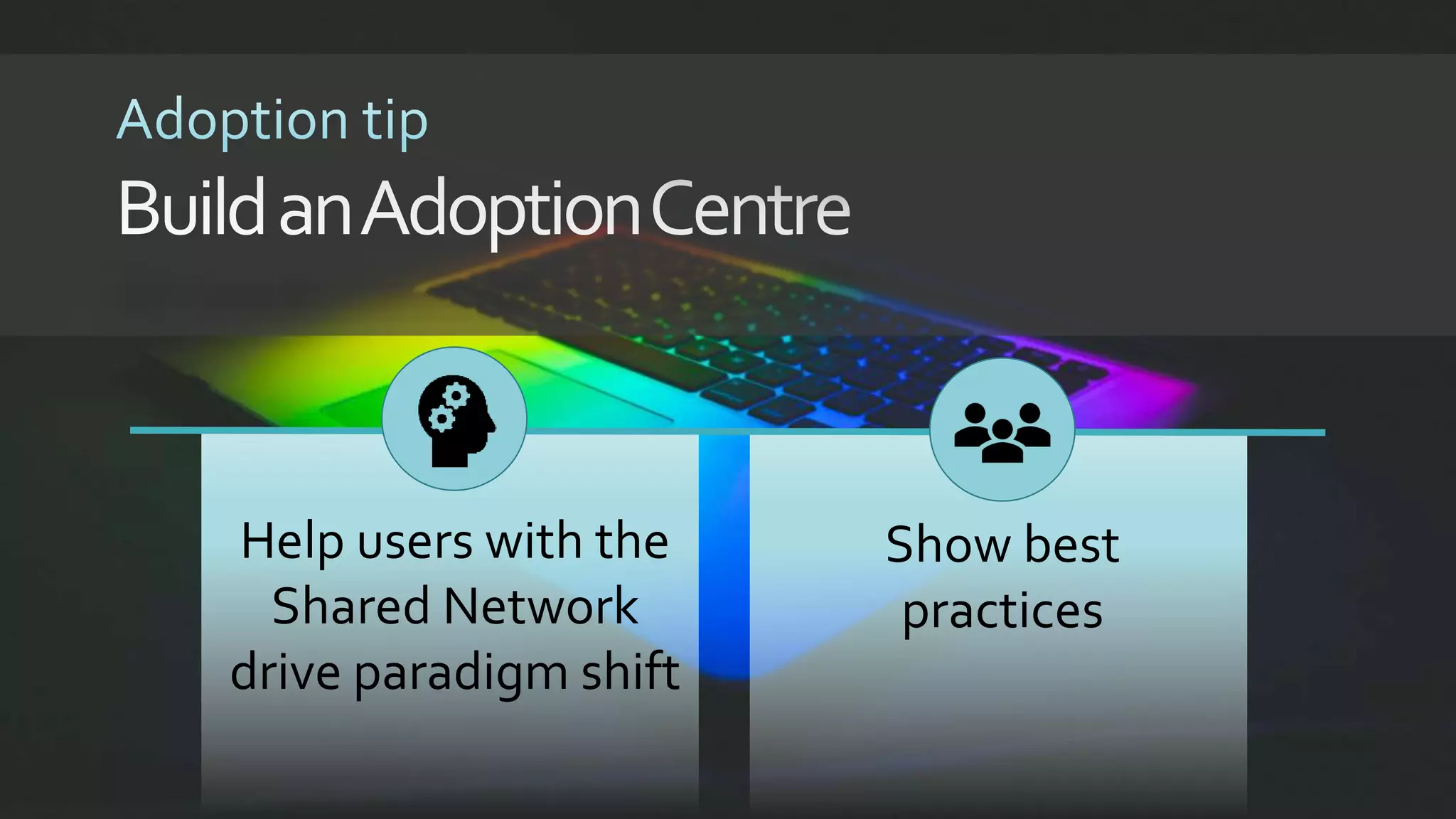 Adoption tip

Build an Adoption Centre

Help users with the Shared Network drive paradigm shift

Show best practices